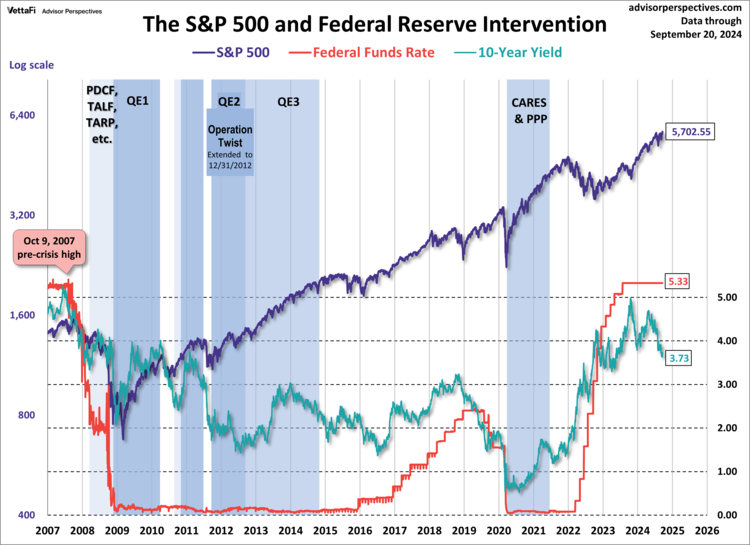 VettaFi Advisor Perspectives

The S&P 500 and Federal Reserve Intervention

advisorperspectives.com
Data through
September 20, 2024

S&P 500 Federal Funds Rate 10-Year Yield

Log scale

PDCF, TALF, TARP, etc.

QE1

QE2

Operation Twist
Extended to 12/31/2012

QE3

CARES & PPP

Oct 9, 2007 pre-crisis high

5,702.55

5.33

3.73

6,400
3,200
1,600
800
400

5.00
4.00
3.00
2.00
1.00
0.00

2007 2008 2009 2010 2011 2012 2013 2014 2015 2016 2017 2018 2019 2020 2021 2022 2023 2024 2025 2026